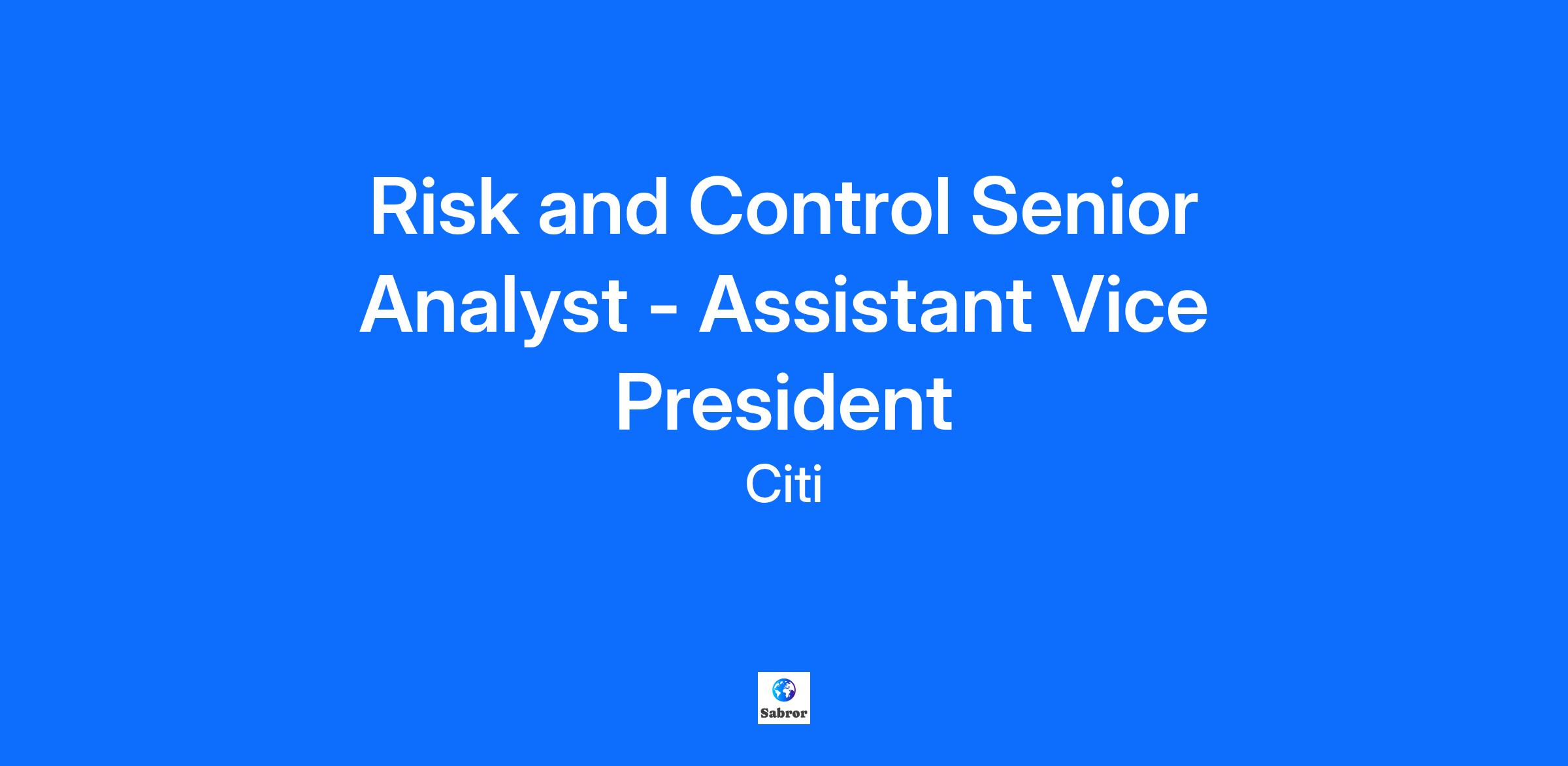 Risk and Control Senior Analyst - Assistant Vice President

Citi

Sabror